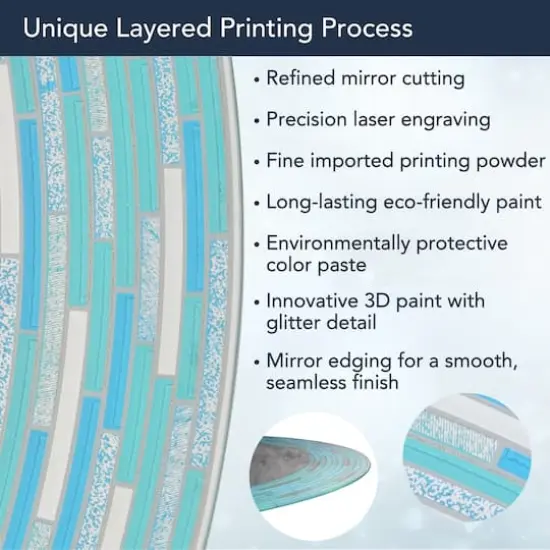 Unique Layered Printing Process

• Refined mirror cutting

• Precision laser engraving

• Fine imported printing powder

• Long-lasting eco-friendly paint

• Environmentally protective color paste

• Innovative 3D paint with glitter detail

• Mirror edging for a smooth, seamless finish